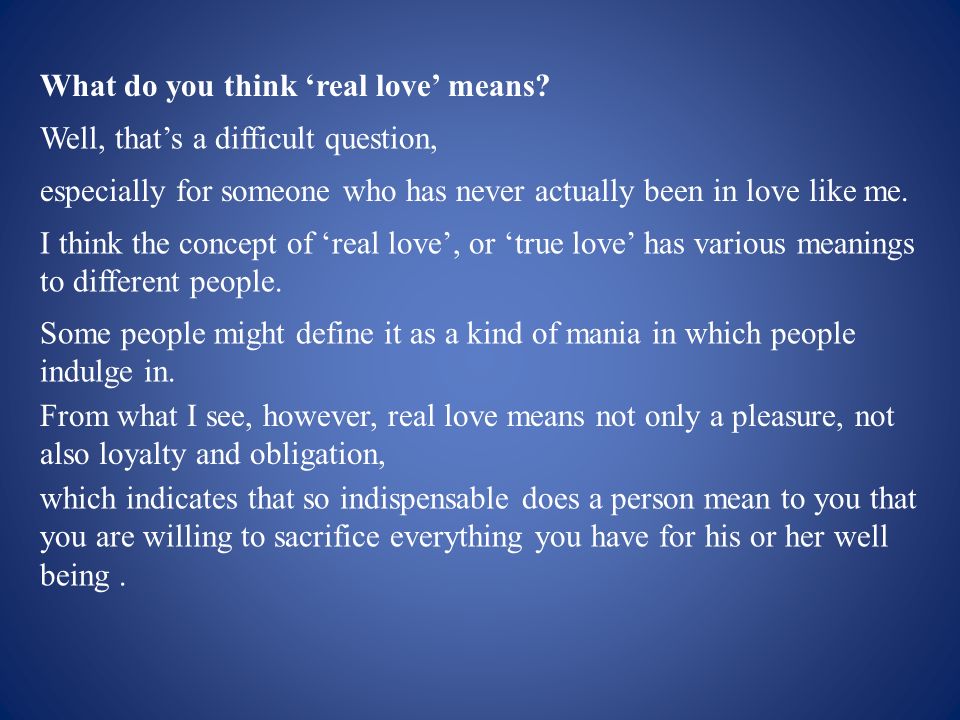 What do you think ‘real love’ means?

Well, that’s a difficult question,

especially for someone who has never actually been in love like me.

I think the concept of ‘real love’, or ‘true love’ has various meanings to different people.

Some people might define it as a kind of mania in which people indulge in.

From what I see, however, real love means not only a pleasure, not also loyalty and obligation,

which indicates that so indispensable does a person mean to you that you are willing to sacrifice everything you have for his or her well being .